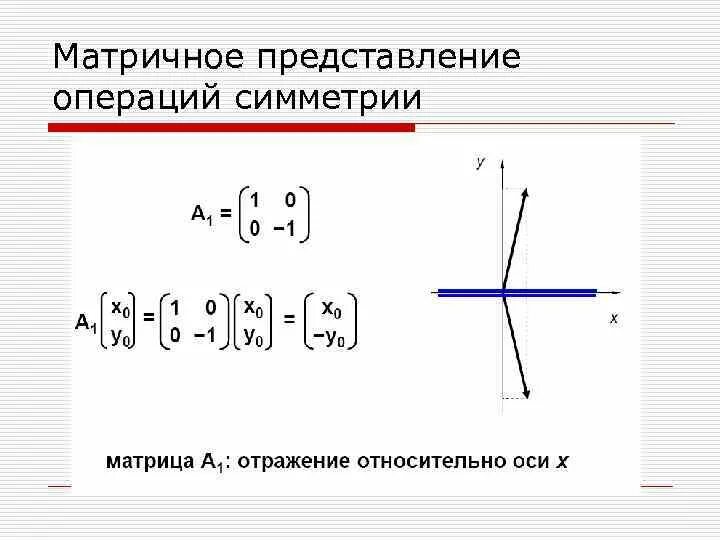 Матричное представление операций симметрии

$A_1 = \begin{pmatrix} 1 & 0 \\ 0 & -1 \end{pmatrix}$

$A_1 \begin{pmatrix} x_0 \\ y_0 \end{pmatrix} = \begin{pmatrix} 1 & 0 \\ 0 & -1 \end{pmatrix} \begin{pmatrix} x_0 \\ y_0 \end{pmatrix} = \begin{pmatrix} x_0 \\ -y_0 \end{pmatrix}$

y

x

матрица $A_1$: отражение относительно оси $x$